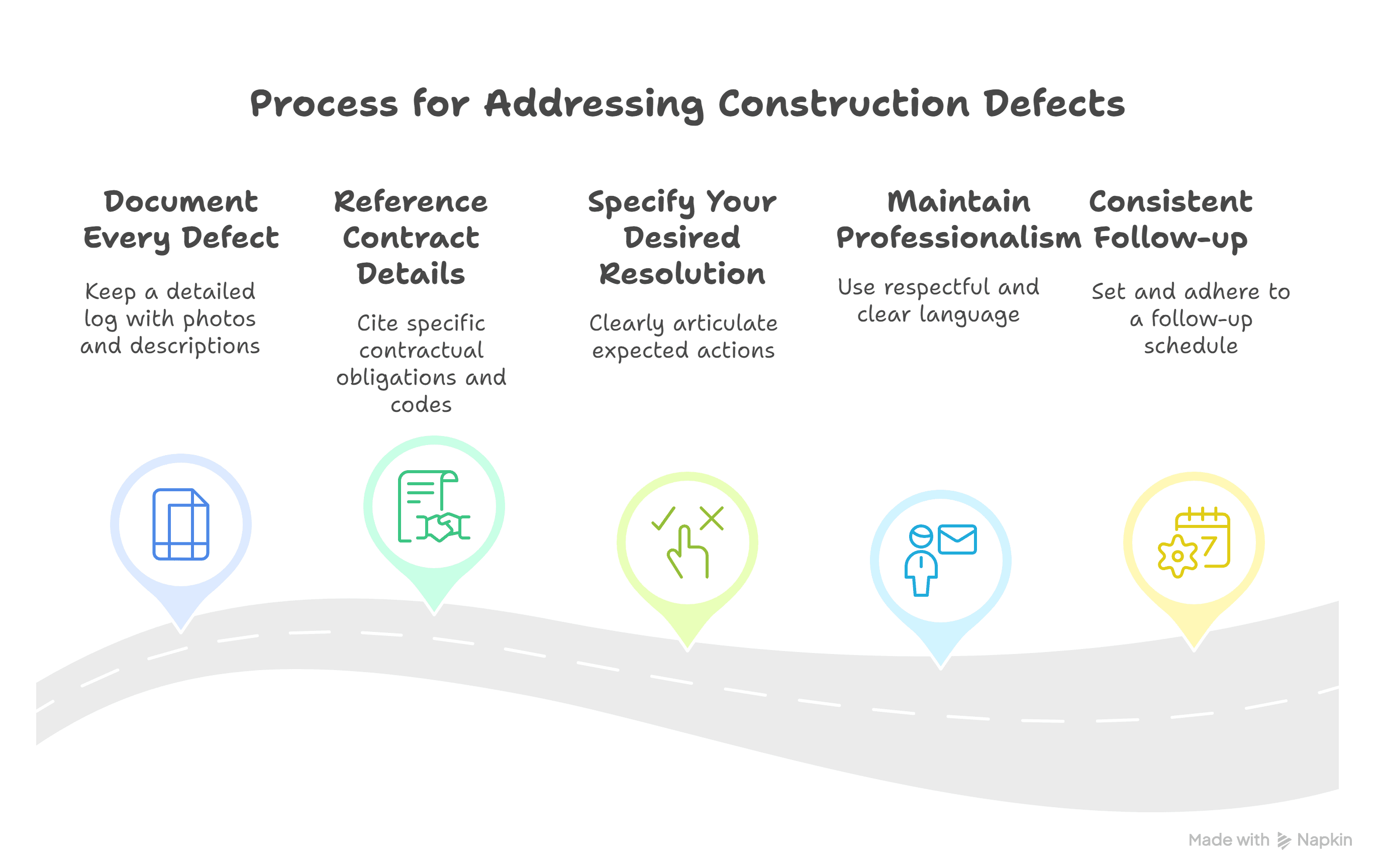 Process for Addressing Construction Defects

Document Every Defect

Keep a detailed log with photos and descriptions

Reference Contract Details

Cite specific contractual obligations and codes

Specify Your Desired Resolution

Clearly articulate expected actions

Maintain Professionalism

Use respectful and clear language

Consistent Follow-up

Set and adhere to a follow-up schedule

7

Made with Napkin